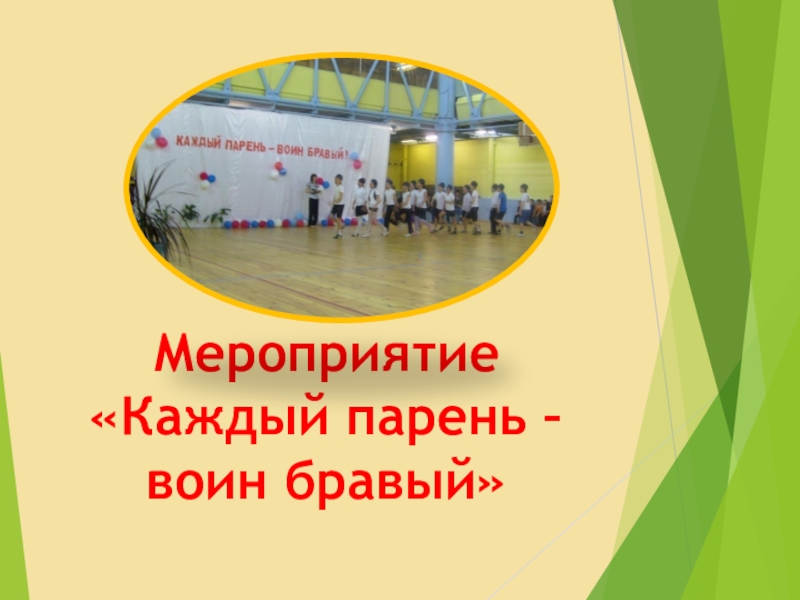 КАЖДЫЙ ПАРЕНЬ – ВОИН БРАВЫЙ!

Мероприятие «Каждый парень – воин бравый»